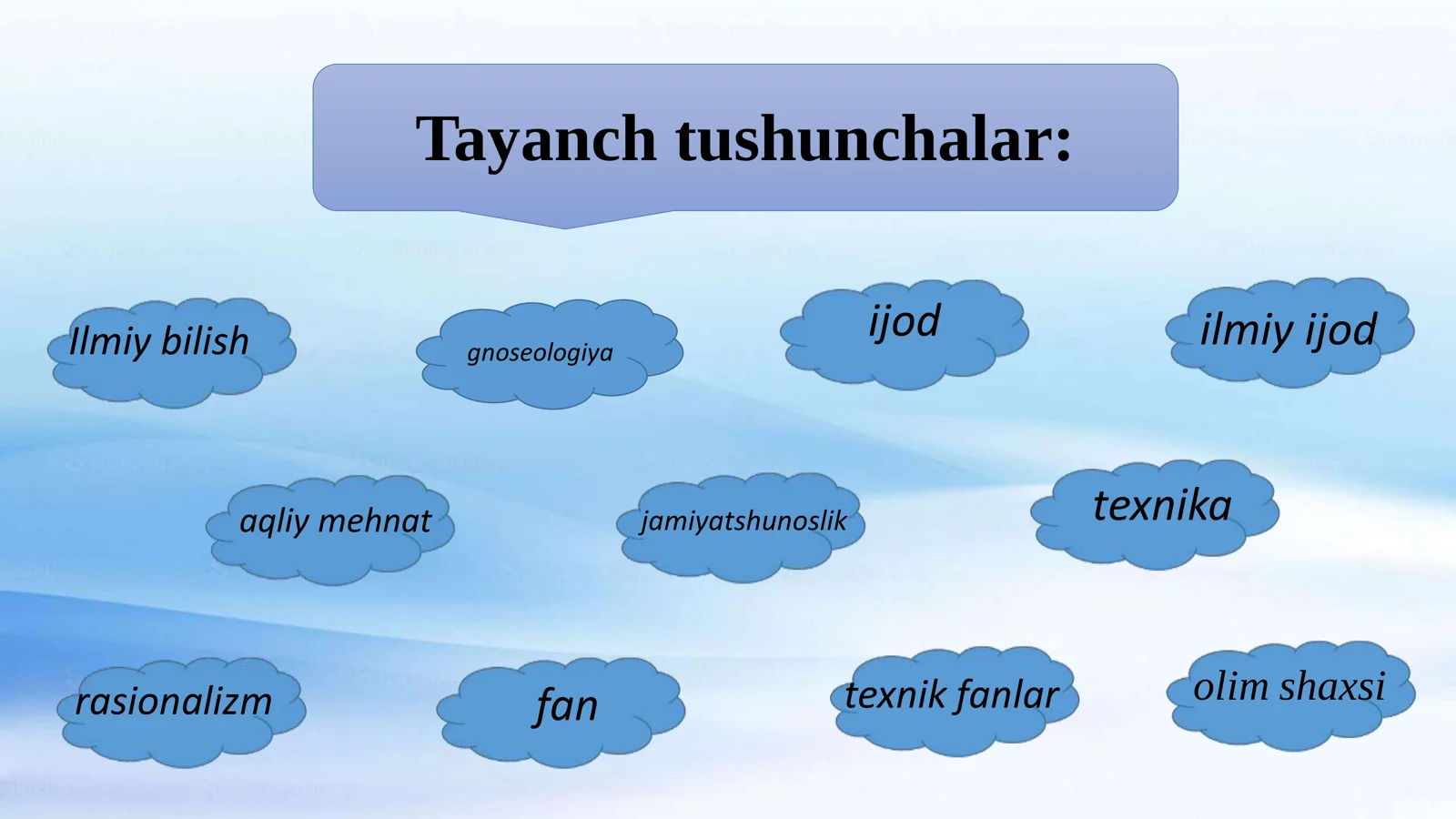 Tayanch tushunchalar:

Ilmiy bilish

gnoseologiya

ijod

ilmiy ijod

aqliy mehnat

jamiyatshunoslik

texnika

rasionalizm

fan

texnik fanlar

olim shaxsi